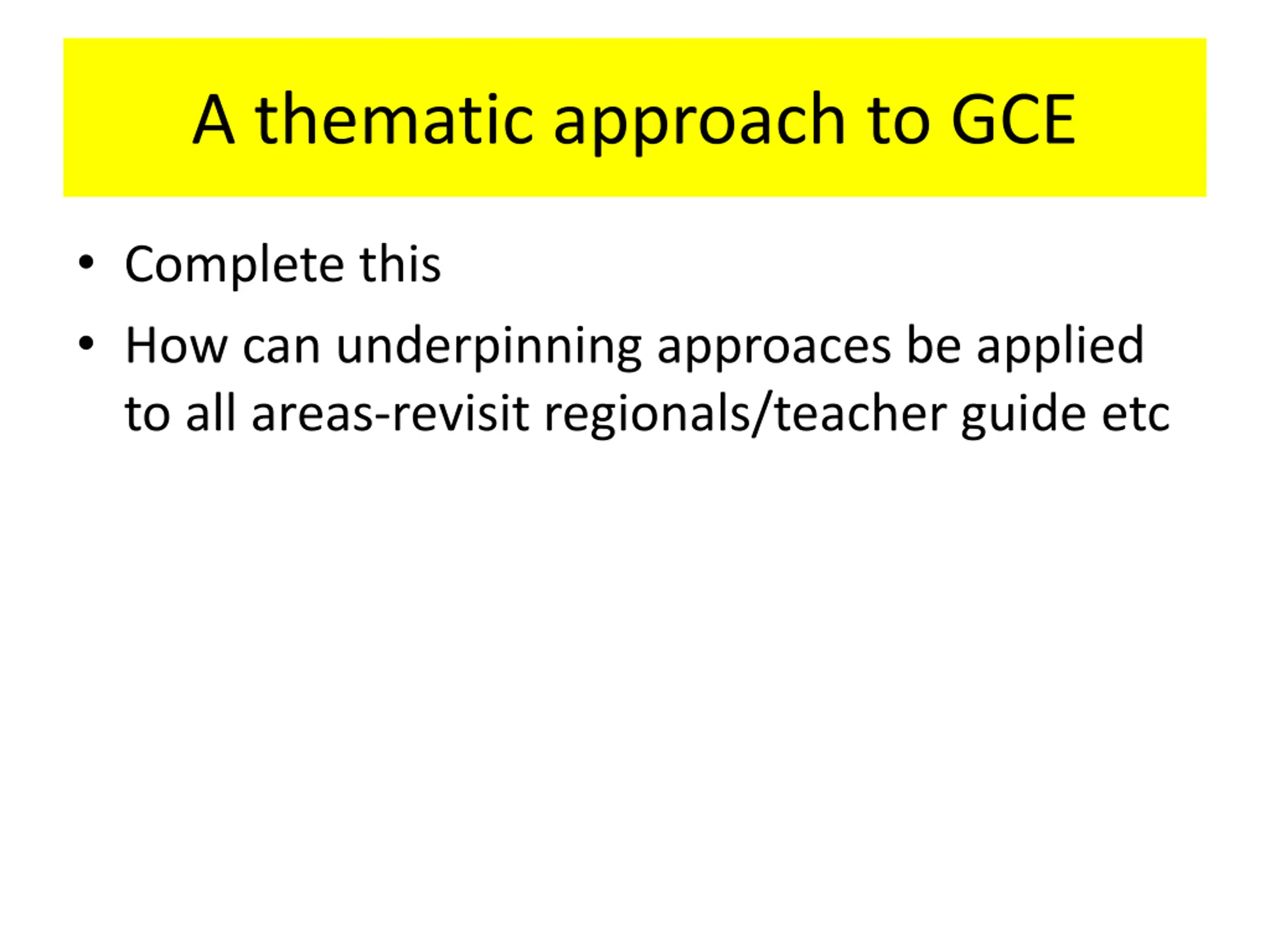 A thematic approach to GCE

• Complete this
• How can underpinning approaces be applied to all areas-revisit regionals/teacher guide etc